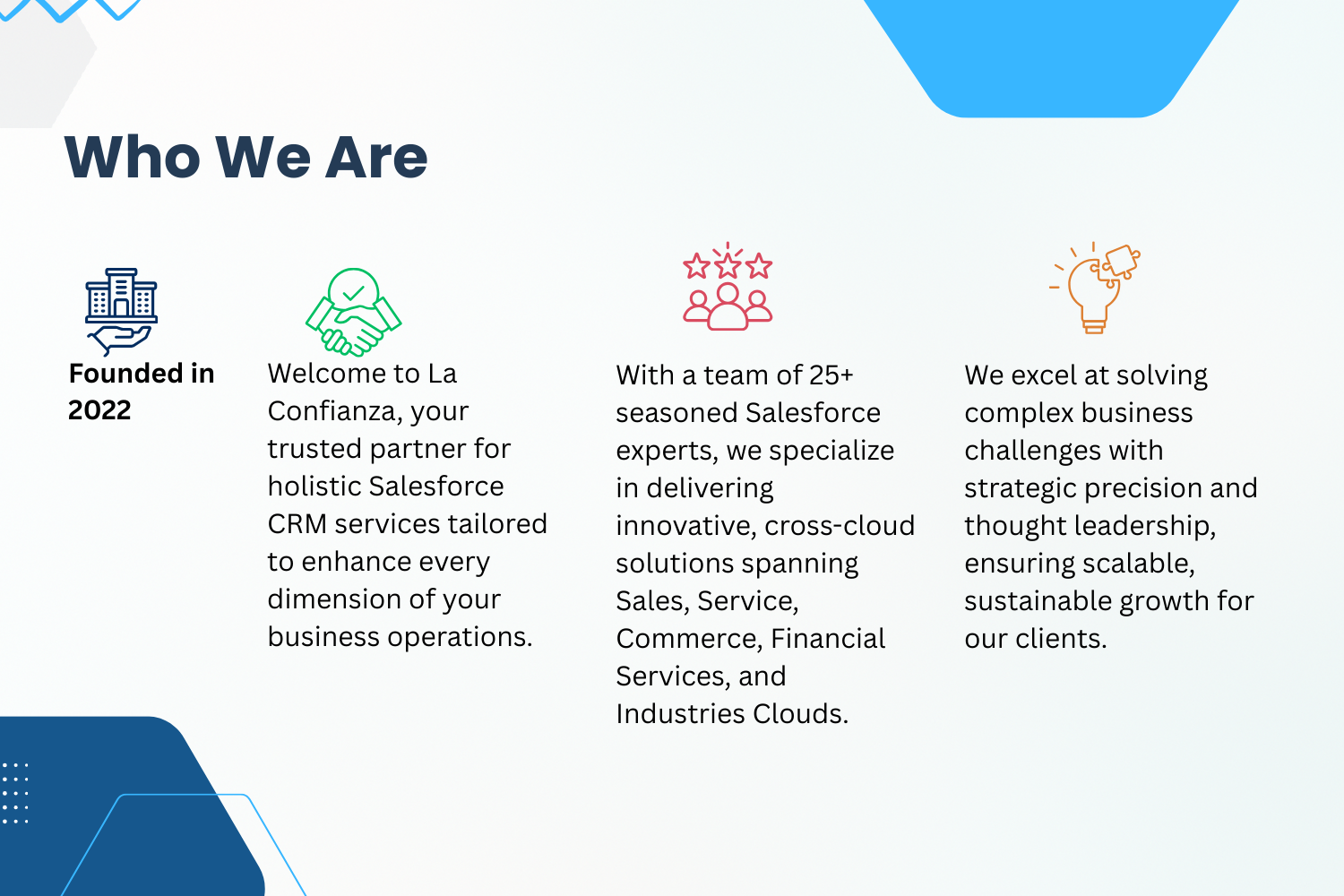 Who We Are

Founded in 2022

Welcome to La Confianza, your trusted partner for holistic Salesforce CRM services tailored to enhance every dimension of your business operations.

With a team of 25+ seasoned Salesforce experts, we specialize in delivering innovative, cross-cloud solutions spanning Sales, Service, Commerce, Financial Services, and Industries Clouds.

We excel at solving complex business challenges with strategic precision and thought leadership, ensuring scalable, sustainable growth for our clients.